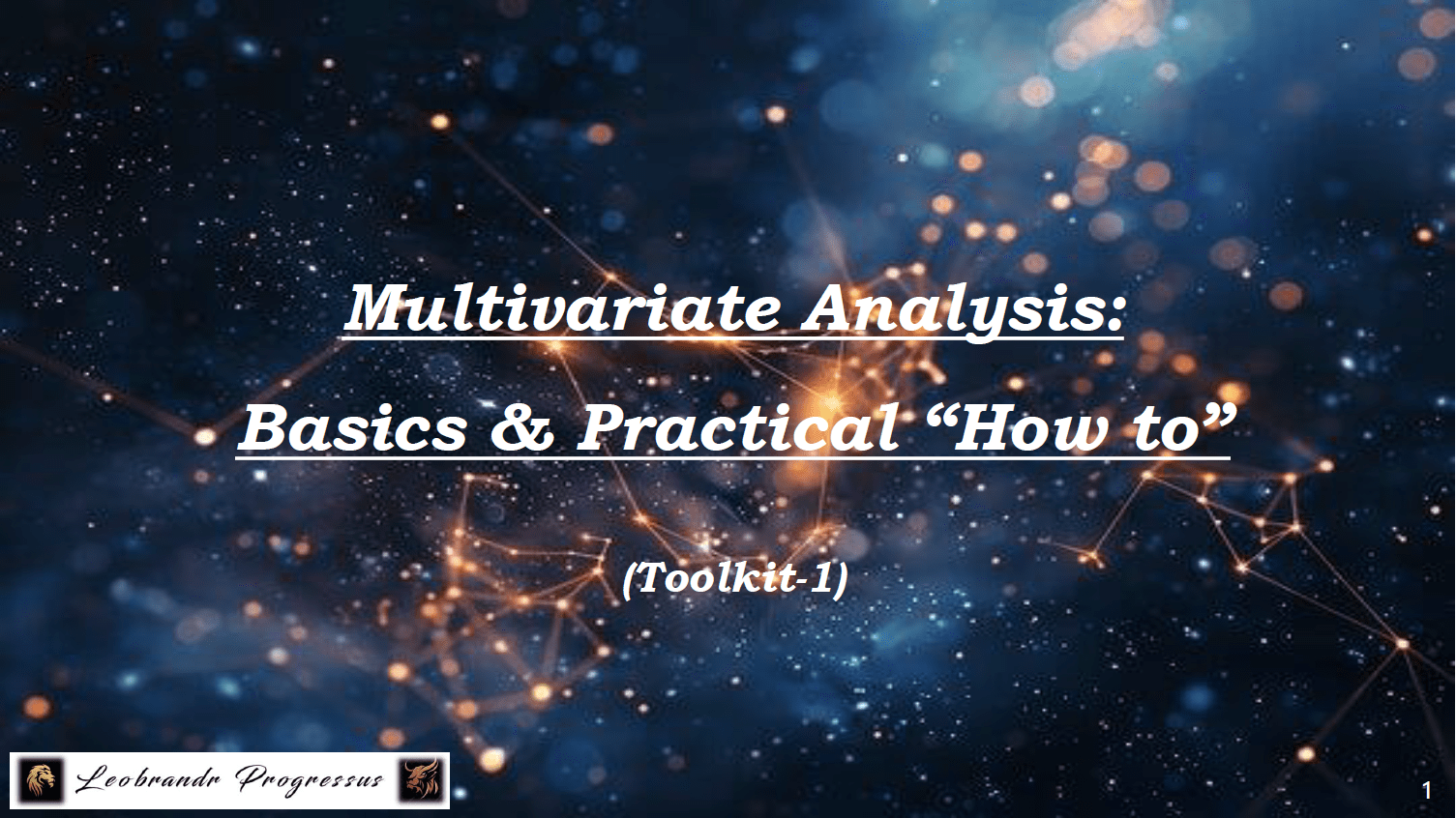 Multivariate Analysis:

Basics & Practical “How to”

(Toolkit-1)

Leobrandr Progressus

1